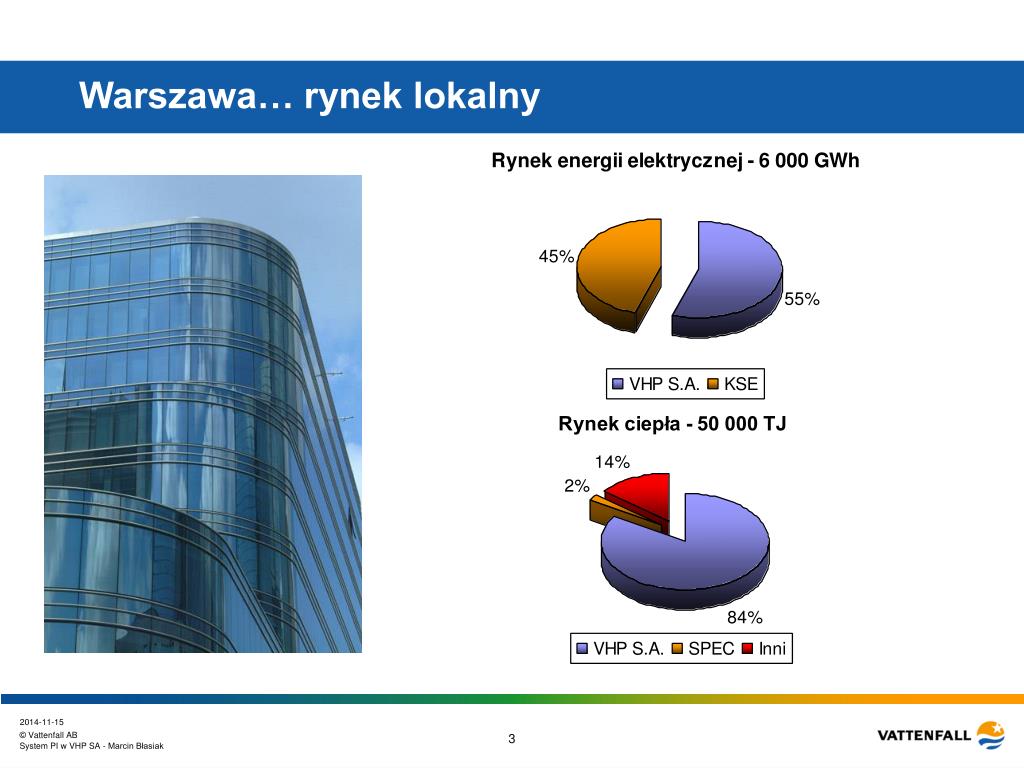 Warszawa… rynek lokalny

Rynek energii elektrycznej - 6 000 GWh

45%

55%

VHP S.A. KSE

Rynek ciepła - 50 000 TJ

14%

2%

84%

VHP S.A. SPEC Inni

2014-11-15
© Vattenfall AB
System PI w VHP SA - Marcin Błasiak

3

VATTENFALL